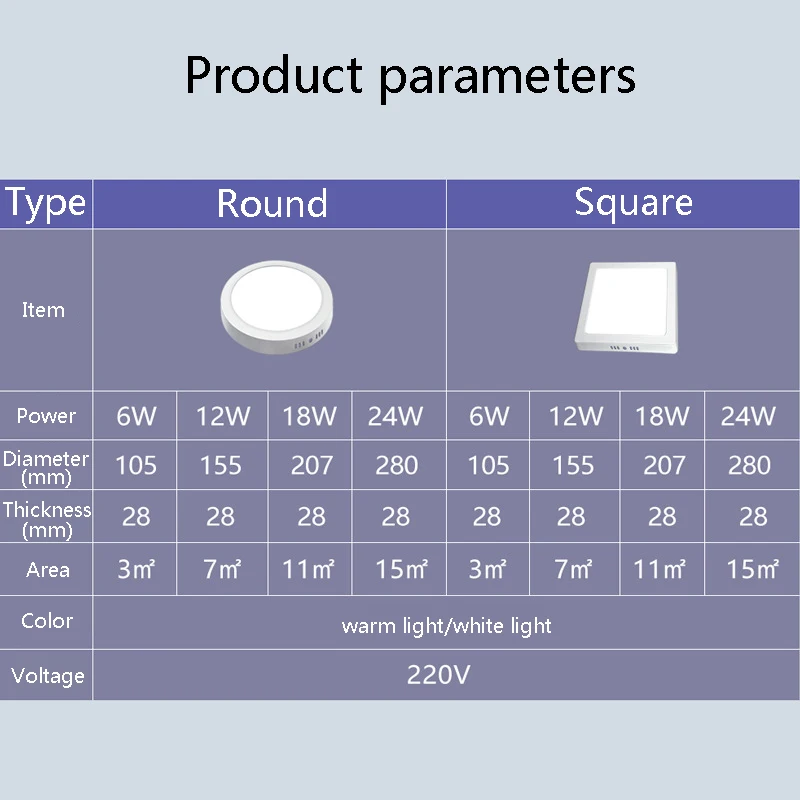 Product parameters

| Type | Round | | | | Square | | | |
|---|---|---|---|---|---|---|---|---|
| Item | | | | | | | | |
| Power | 6W | 12W | 18W | 24W | 6W | 12W | 18W | 24W |
| Diameter (mm) | 105 | 155 | 207 | 280 | 105 | 155 | 207 | 280 |
| Thickness (mm) | 28 | 28 | 28 | 28 | 28 | 28 | 28 | 28 |
| Area | 3㎡ | 7㎡ | 11㎡ | 15㎡ | 3㎡ | 7㎡ | 11㎡ | 15㎡ |
| Color | warm light/white light | | | | | | | |
| Voltage | 220V | | | | | | | |